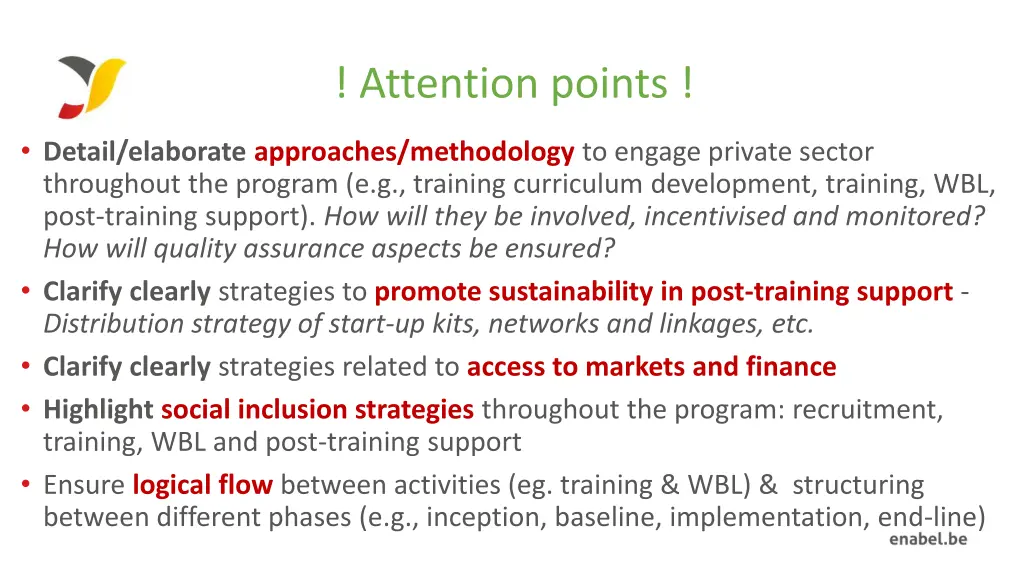 ! Attention points !

• Detail/elaborate approaches/methodology to engage private sector throughout the program (e.g., training curriculum development, training, WBL, post-training support). How will they be involved, incentivised and monitored? How will quality assurance aspects be ensured?
• Clarify clearly strategies to promote sustainability in post-training support - Distribution strategy of start-up kits, networks and linkages, etc.
• Clarify clearly strategies related to access to markets and finance
• Highlight social inclusion strategies throughout the program: recruitment, training, WBL and post-training support
• Ensure logical flow between activities (eg. training & WBL) & structuring between different phases (e.g., inception, baseline, implementation, end-line)

enabel.be